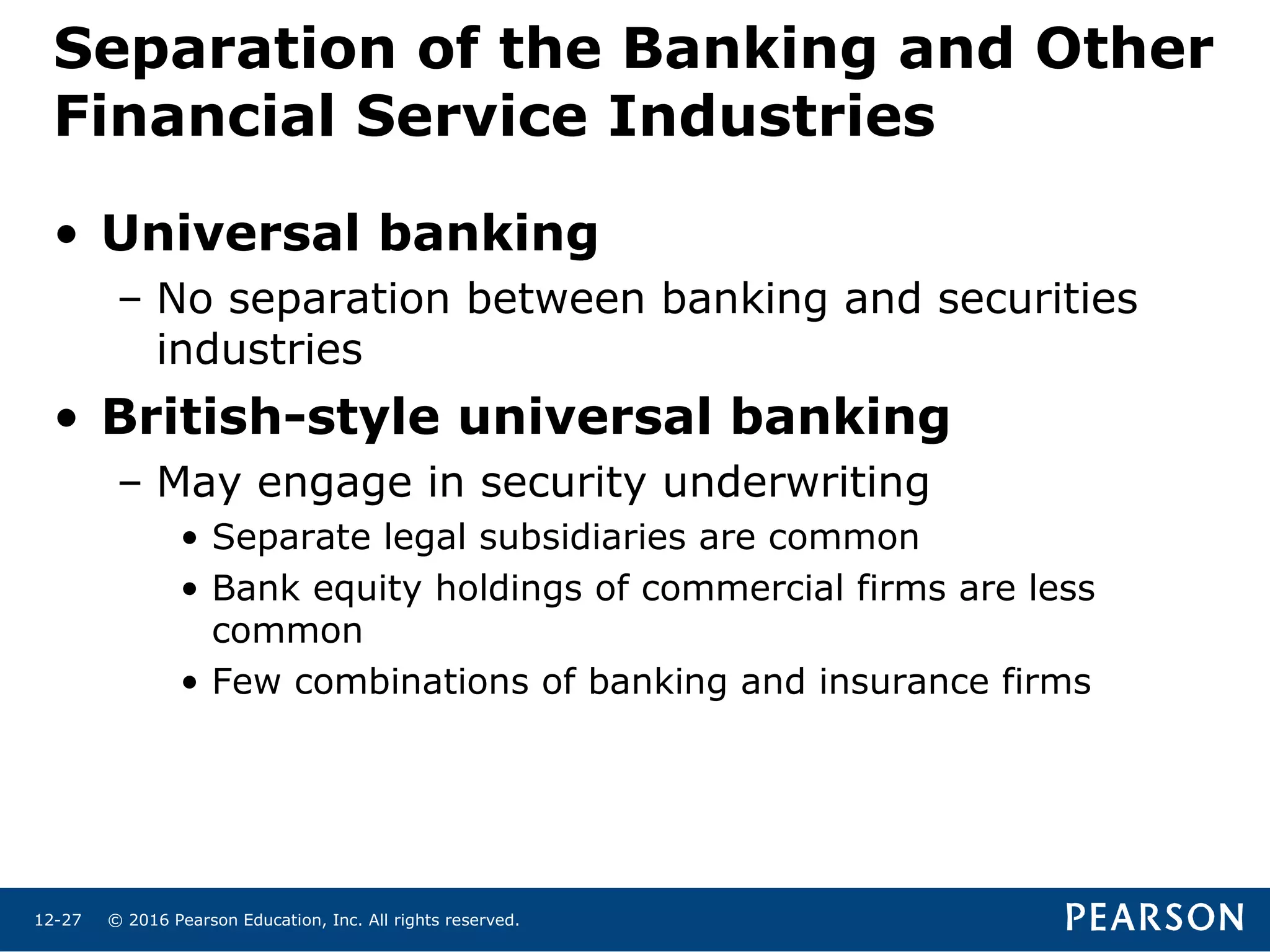 Separation of the Banking and Other Financial Service Industries

• Universal banking
– No separation between banking and securities industries

• British-style universal banking
– May engage in security underwriting
• Separate legal subsidiaries are common
• Bank equity holdings of commercial firms are less common
• Few combinations of banking and insurance firms

12-27 © 2016 Pearson Education, Inc. All rights reserved.

PEARSON